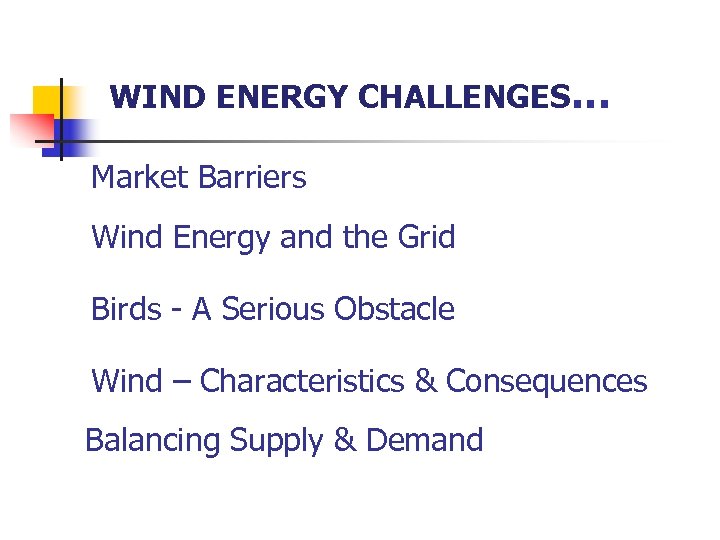 WIND ENERGY CHALLENGES…

Market Barriers

Wind Energy and the Grid

Birds - A Serious Obstacle

Wind – Characteristics & Consequences

Balancing Supply & Demand